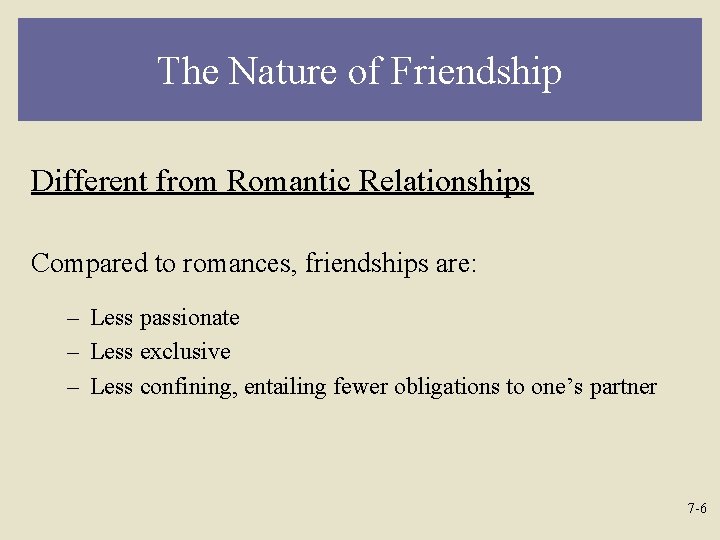 The Nature of Friendship

Different from Romantic Relationships

Compared to romances, friendships are:

– Less passionate
– Less exclusive
– Less confining, entailing fewer obligations to one's partner

7-6